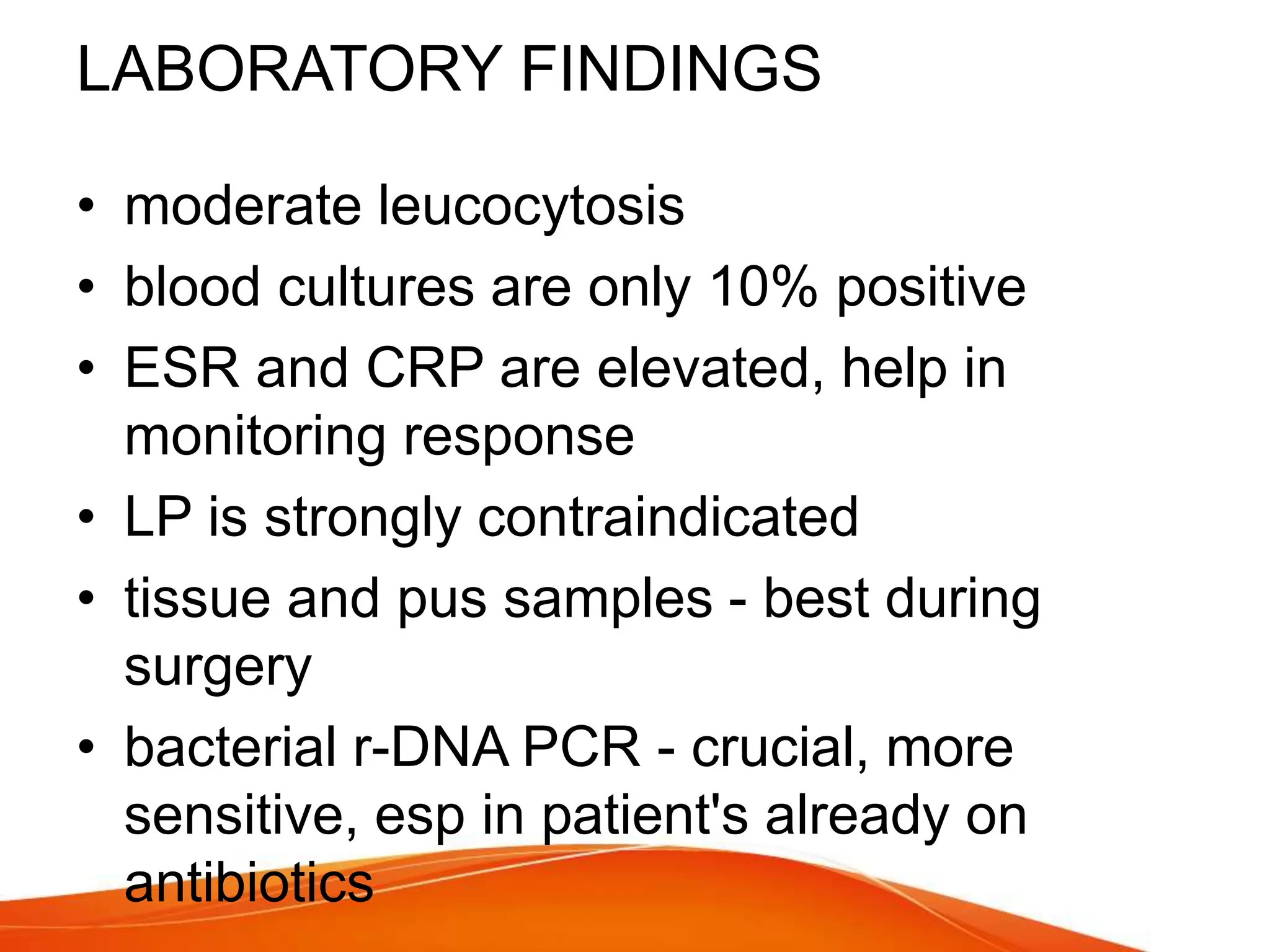 LABORATORY FINDINGS

• moderate leucocytosis
• blood cultures are only 10% positive
• ESR and CRP are elevated, help in monitoring response
• LP is strongly contraindicated
• tissue and pus samples - best during surgery
• bacterial r-DNA PCR - crucial, more sensitive, esp in patient's already on antibiotics